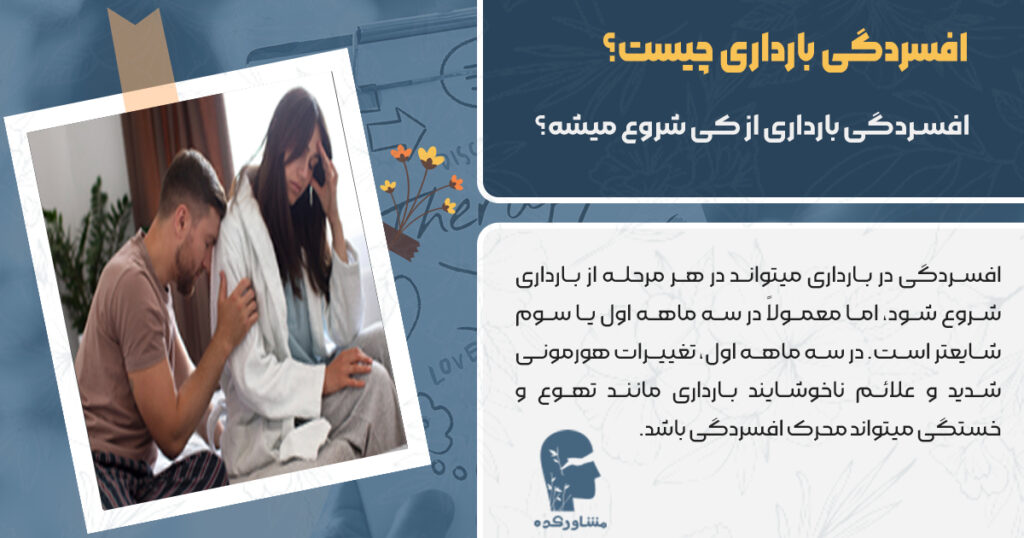 افسردگی بارداری چیست؟

افسردگی بارداری از کی شروع میشه؟

افسردگی در بارداری میتواند در هر مرحله از بارداری شروع شود، اما معمولاً در سه ماهه اول یا سوم شایعتر است. در سه ماهه اول، تغییرات هورمونی شدید و علائم ناخوشایند بارداری مانند تهوع و خستگی میتواند محرک افسردگی باشد.

مشاورکده